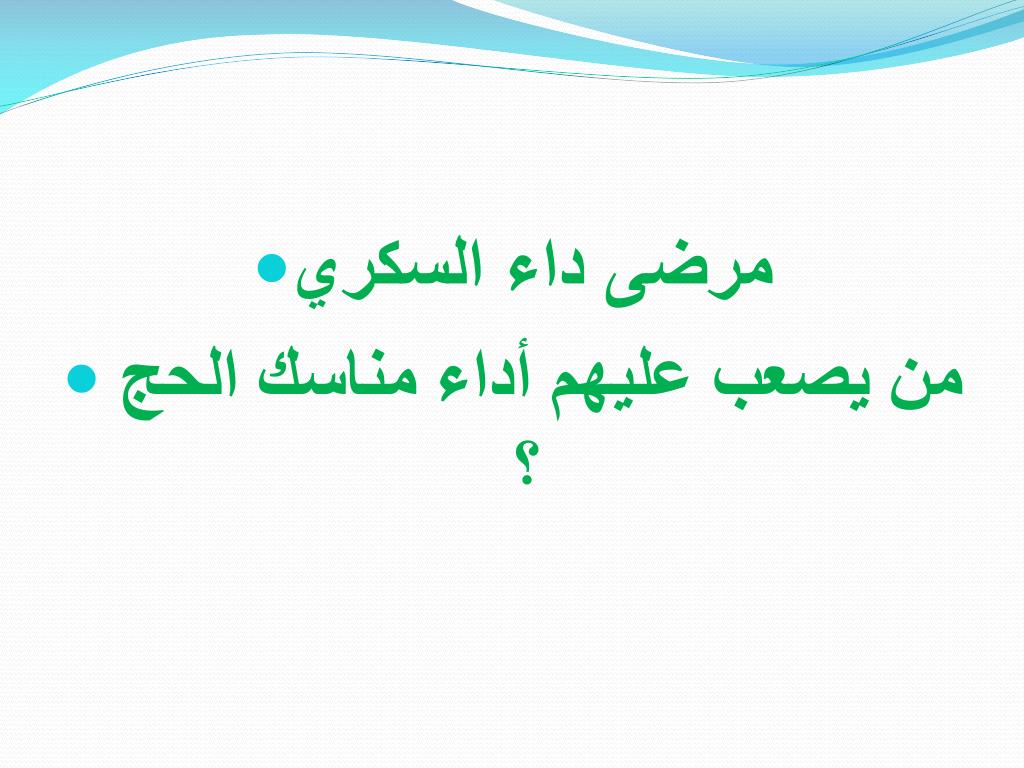 مرضى داء السكري

من يصعب عليهم أداء مناسك الحج ؟